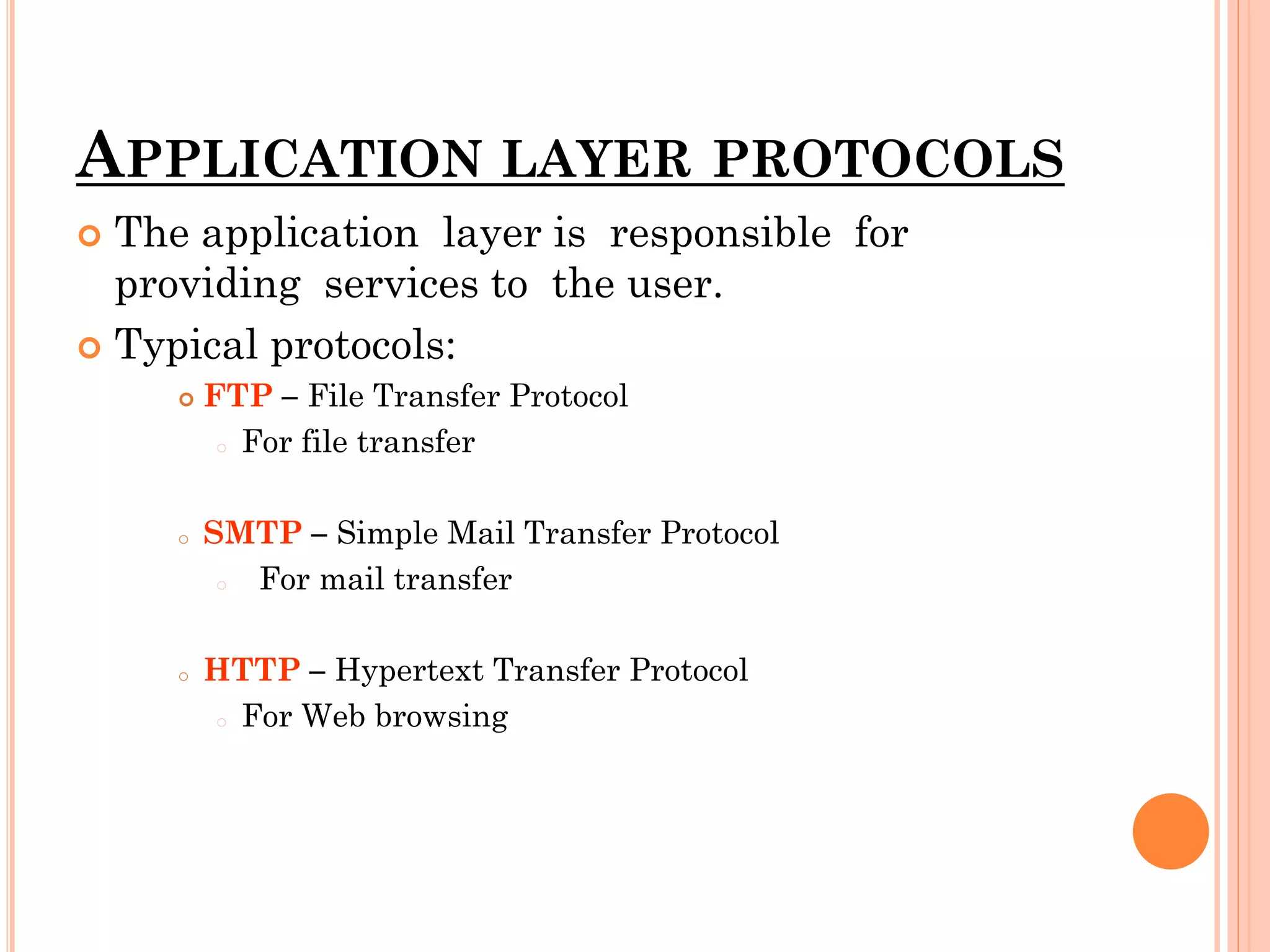 APPLICATION LAYER PROTOCOLS

The application layer is responsible for providing services to the user.

Typical protocols:

FTP – File Transfer Protocol

For file transfer

SMTP – Simple Mail Transfer Protocol

For mail transfer

HTTP – Hypertext Transfer Protocol

For Web browsing